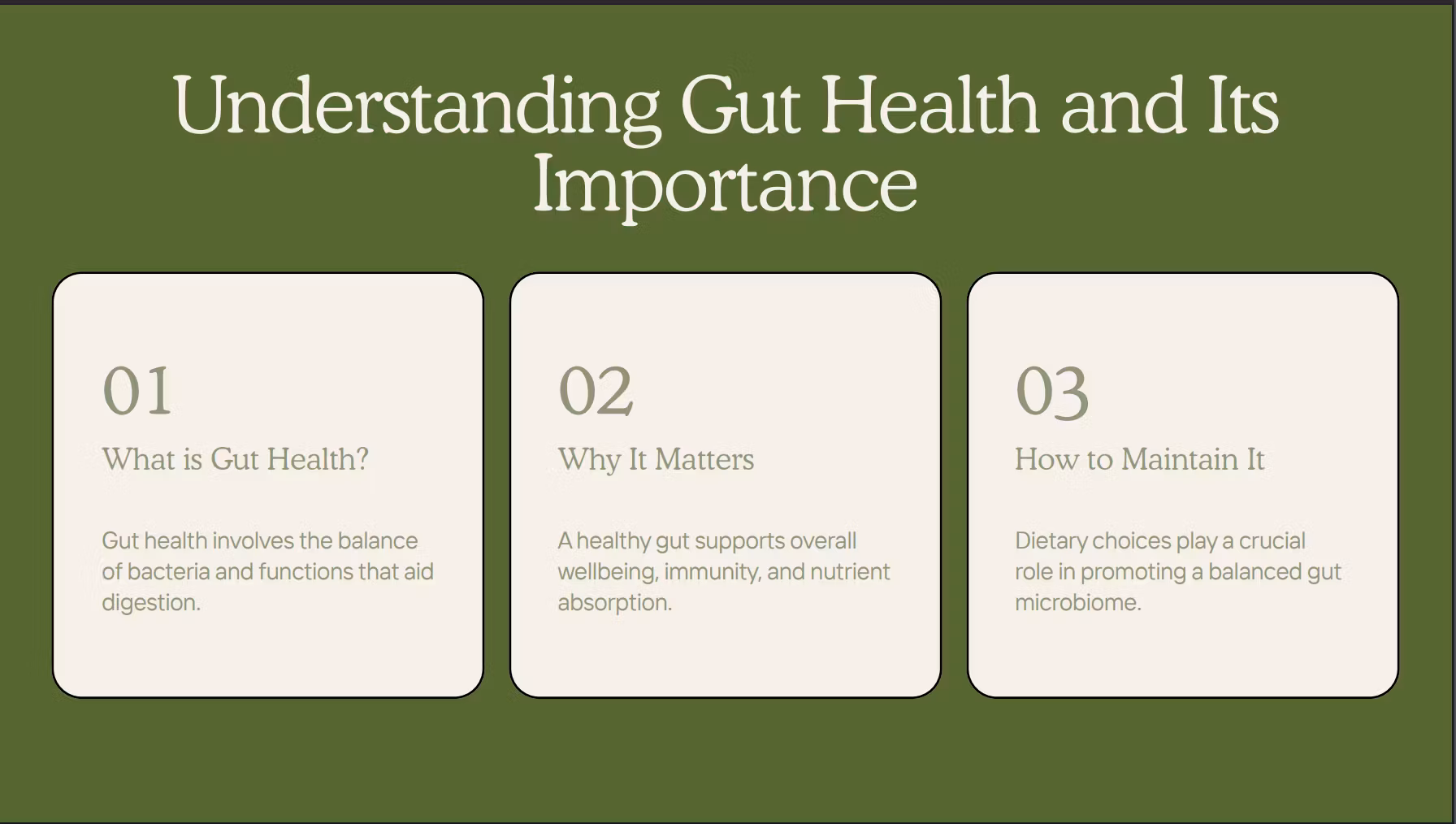 Understanding Gut Health and Its Importance

01

What is Gut Health?

Gut health involves the balance of bacteria and functions that aid digestion.

02

Why It Matters

A healthy gut supports overall wellbeing, immunity, and nutrient absorption.

03

How to Maintain It

Dietary choices play a crucial role in promoting a balanced gut microbiome.